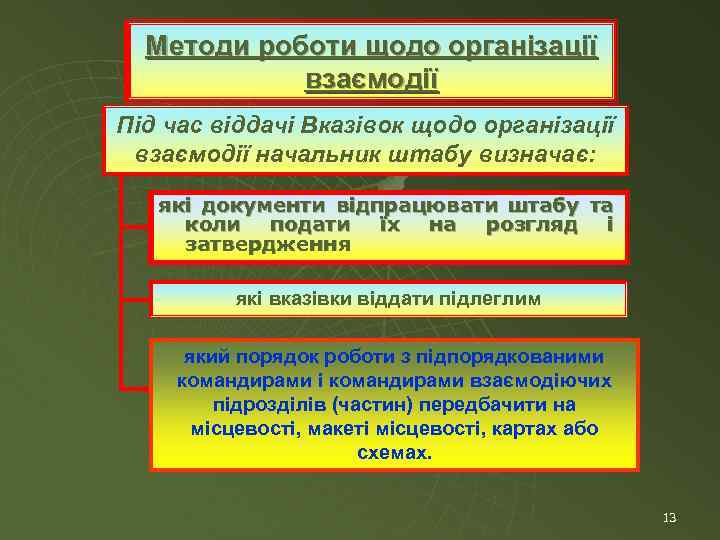 Методи роботи щодо організації взаємодії

Під час віддачі Вказівок щодо організації взаємодії начальник штабу визначає:

які документи відпрацювати штабу та коли подати їх на розгляд і затвердження

які вказівки віддати підлеглим

який порядок роботи з підпорядкованими командирами і командирами взаємодіючих підрозділів (частин) передбачити на місцевості, макеті місцевості, картах або схемах.

13